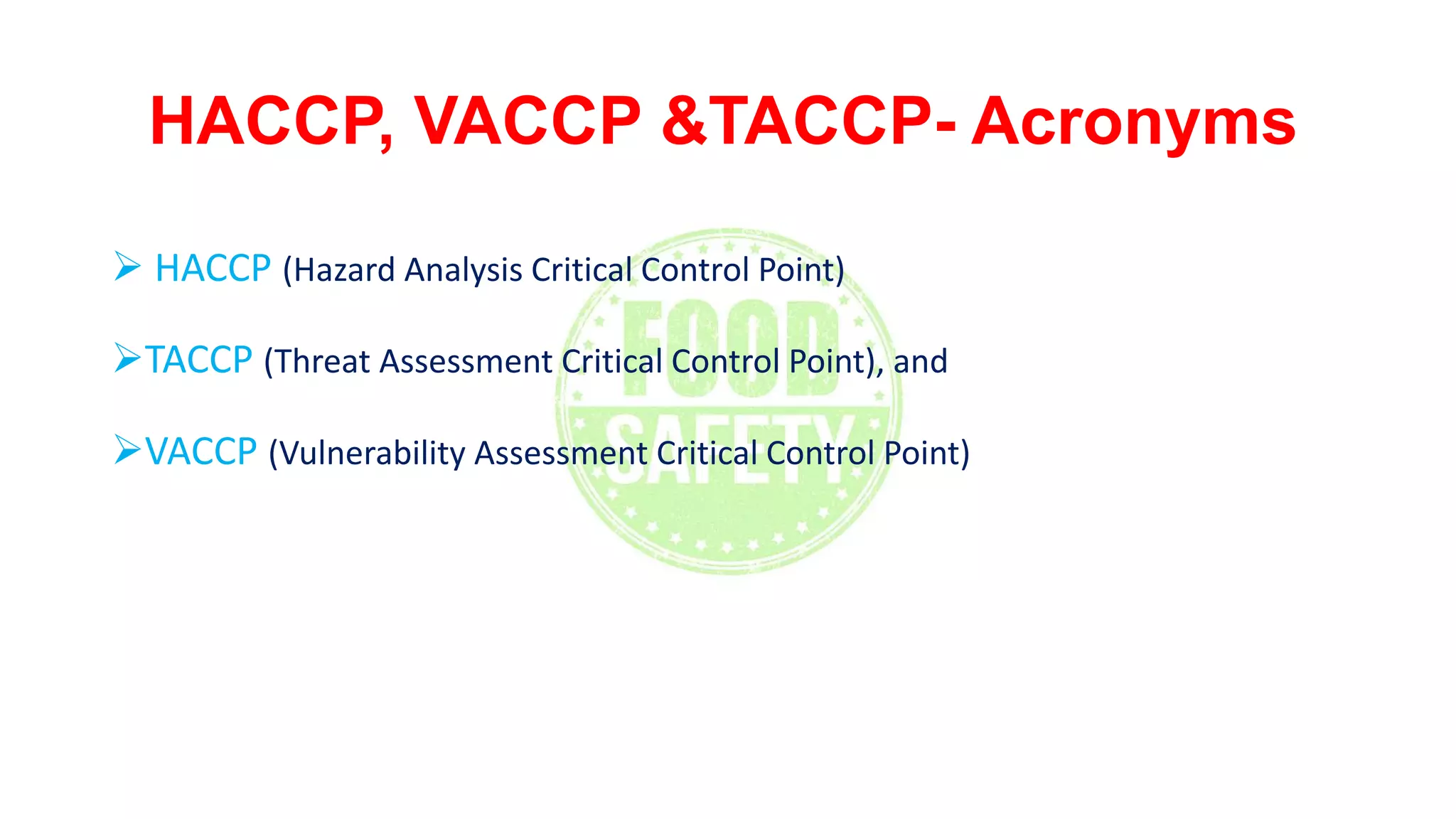 HACCP, VACCP &TACCP- Acronyms

➢ HACCP (Hazard Analysis Critical Control Point)

➢TACCP (Threat Assessment Critical Control Point), and

➢VACCP (Vulnerability Assessment Critical Control Point)

FOOD
SAFETY